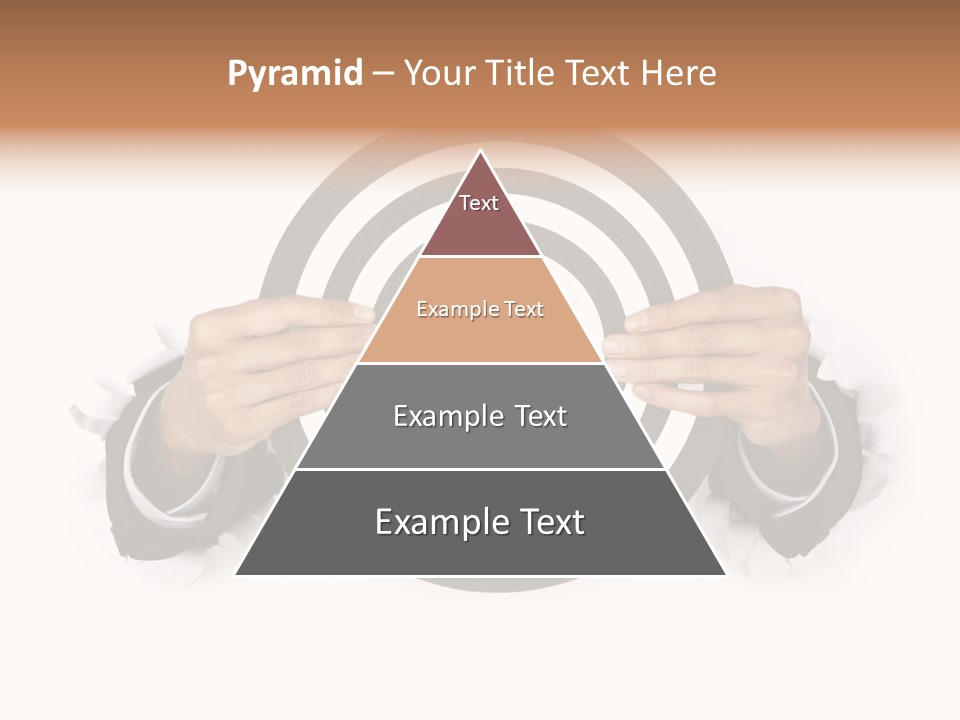 Pyramid – Your Title Text Here

Text

Example Text

Example Text

Example Text